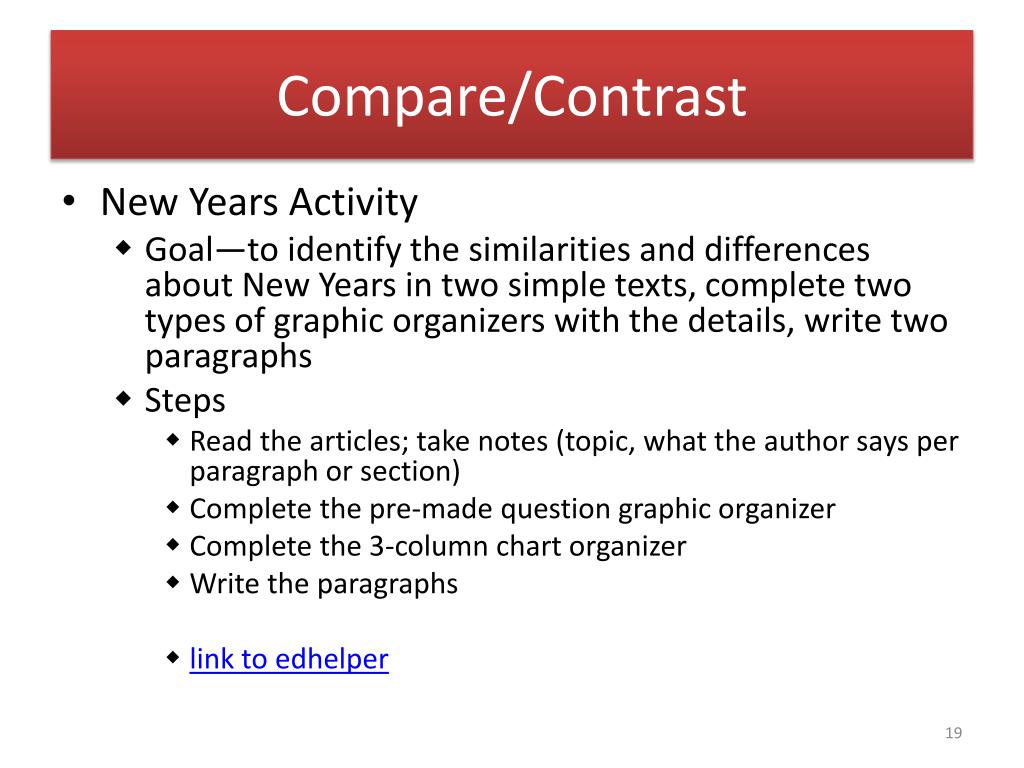 Compare/Contrast

• New Years Activity
◆ Goal—to identify the similarities and differences about New Years in two simple texts, complete two types of graphic organizers with the details, write two paragraphs
◆ Steps
◆ Read the articles; take notes (topic, what the author says per paragraph or section)
◆ Complete the pre-made question graphic organizer
◆ Complete the 3-column chart organizer
◆ Write the paragraphs

◆ link to edhelper

19